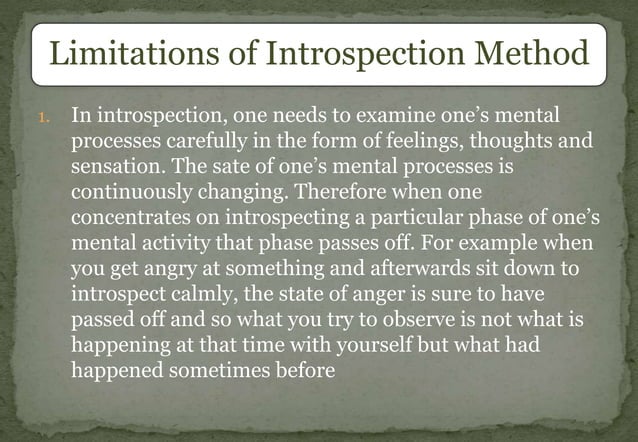 Limitations of Introspection Method

1. In introspection, one needs to examine one's mental processes carefully in the form of feelings, thoughts and sensation. The sate of one's mental processes is continuously changing. Therefore when one concentrates on introspecting a particular phase of one's mental activity that phase passes off. For example when you get angry at something and afterwards sit down to introspect calmly, the state of anger is sure to have passed off and so what you try to observe is not what is happening at that time with yourself but what had happened sometimes before